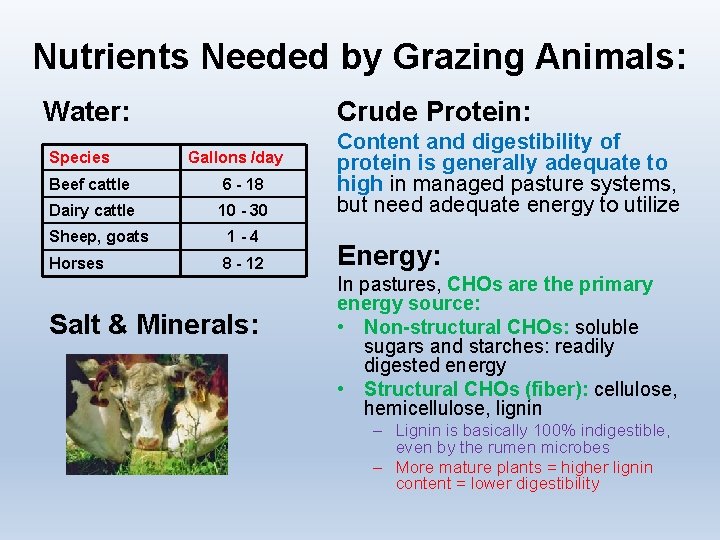 Nutrients Needed by Grazing Animals:

Water:

| Species | Gallons /day |
|---|---|
| Beef cattle | 6 - 18 |
| Dairy cattle | 10 - 30 |
| Sheep, goats | 1 - 4 |
| Horses | 8 - 12 |

Salt & Minerals:

Crude Protein:

Content and digestibility of protein is generally adequate to high in managed pasture systems, but need adequate energy to utilize

Energy:

In pastures, CHOs are the primary energy source:

• Non-structural CHOs: soluble sugars and starches: readily digested energy

• Structural CHOs (fiber): cellulose, hemicellulose, lignin

– Lignin is basically 100% indigestible, even by the rumen microbes

– More mature plants = higher lignin content = lower digestibility